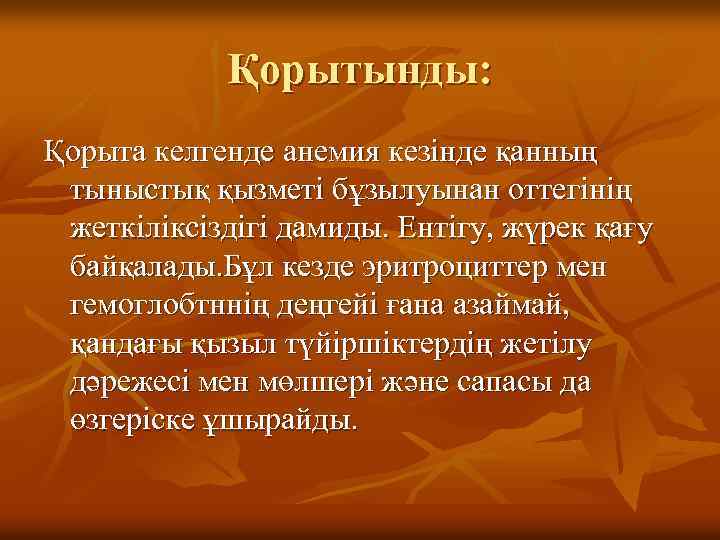 Қорытынды:

Қорыта келгенде анемия кезінде қанның тыныстық қызметі бұзылуынан оттегінің жеткіліксіздігі дамиды. Ентігу, жүрек қағу байқалады.Бұл кезде эритроциттер мен гемоглобтннің деңгейі ғана азаймай, қандағы қызыл түйіршіктердің жетілу дәрежесі мен мөлшері және сапасы да өзгеріске ұшырайды.